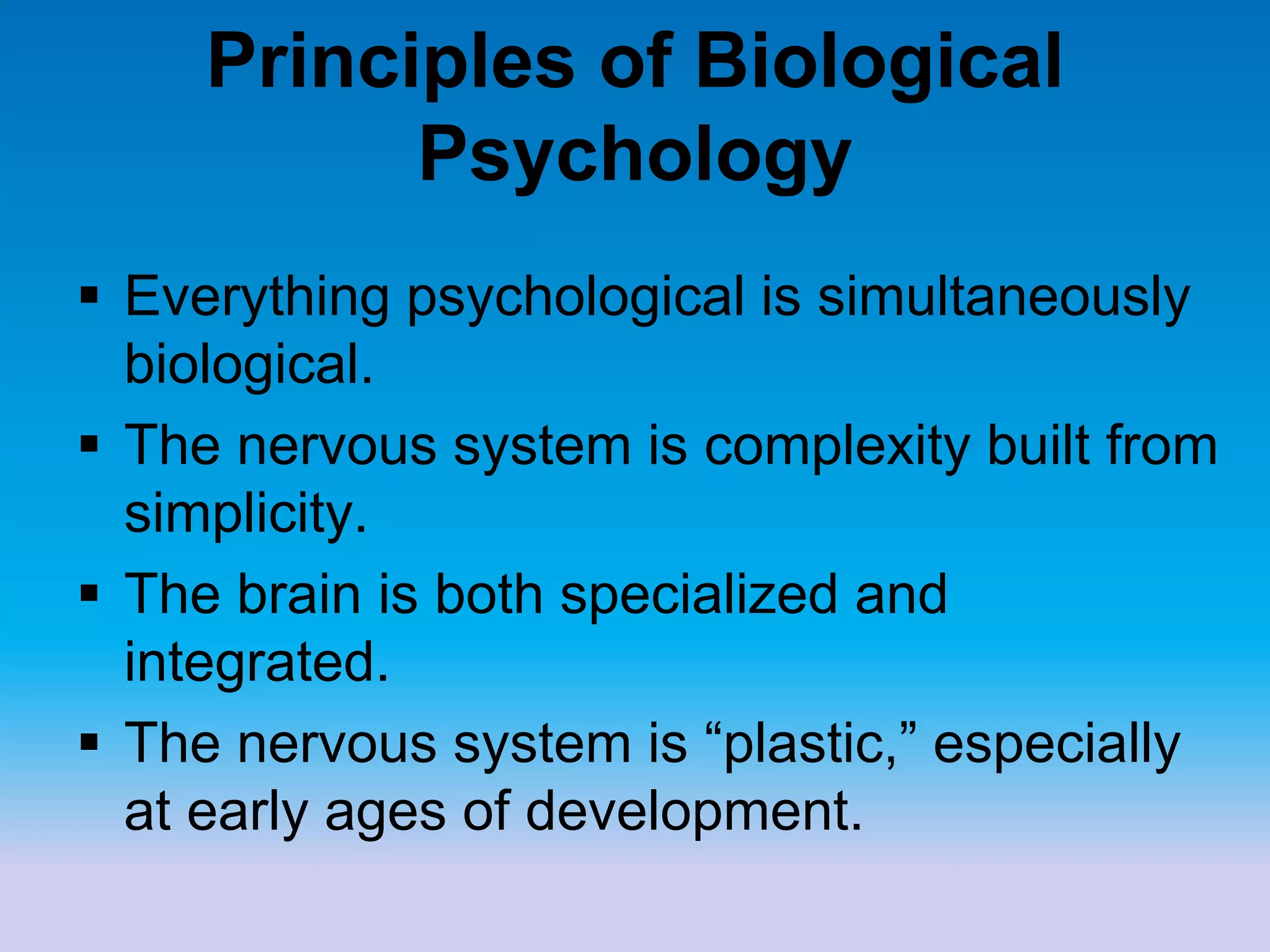 Principles of Biological Psychology

▪ Everything psychological is simultaneously biological.
▪ The nervous system is complexity built from simplicity.
▪ The brain is both specialized and integrated.
▪ The nervous system is “plastic,” especially at early ages of development.